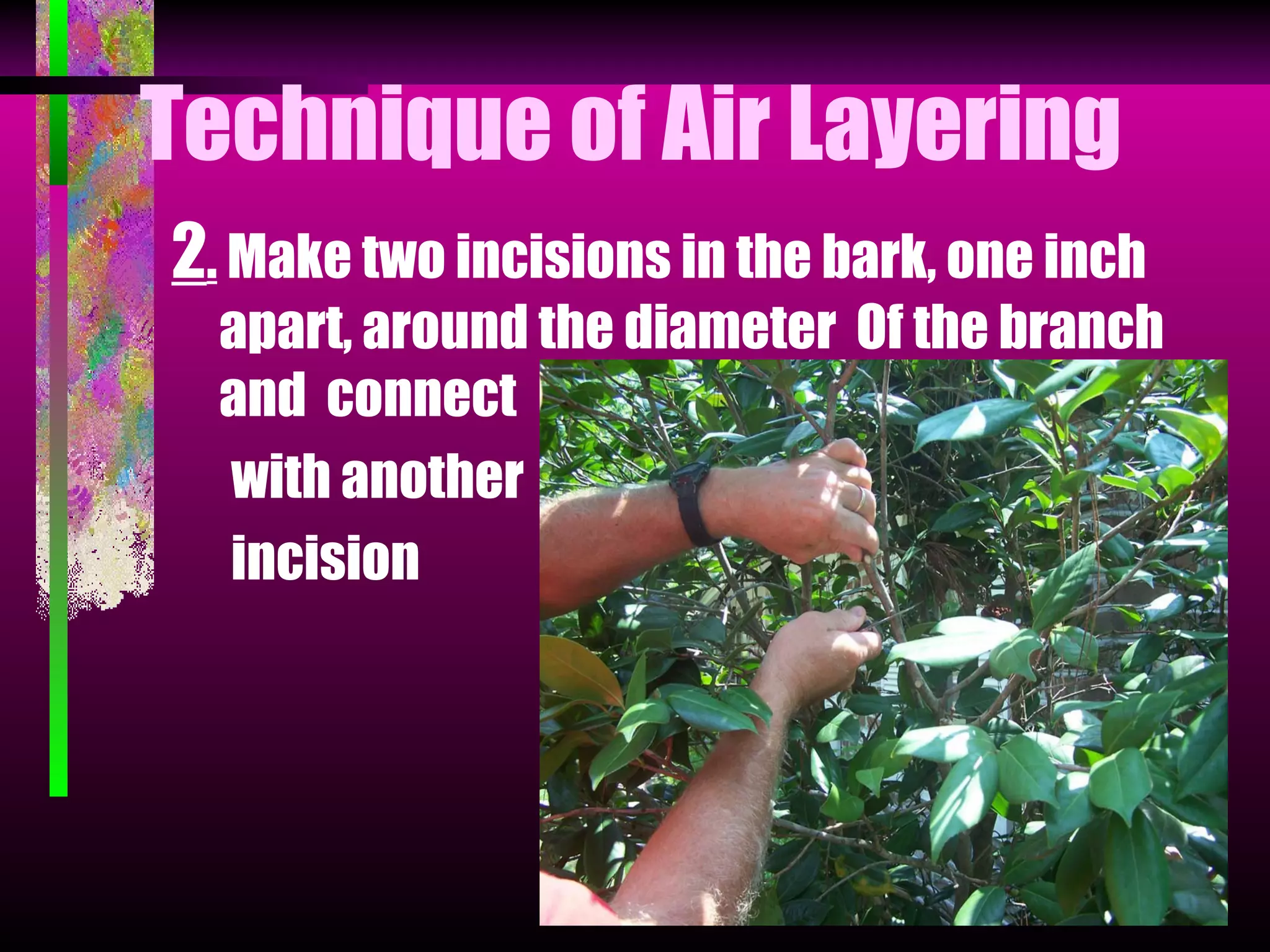 Technique of Air Layering

2. Make two incisions in the bark, one inch apart, around the diameter  Of the branch and  connect with another incision